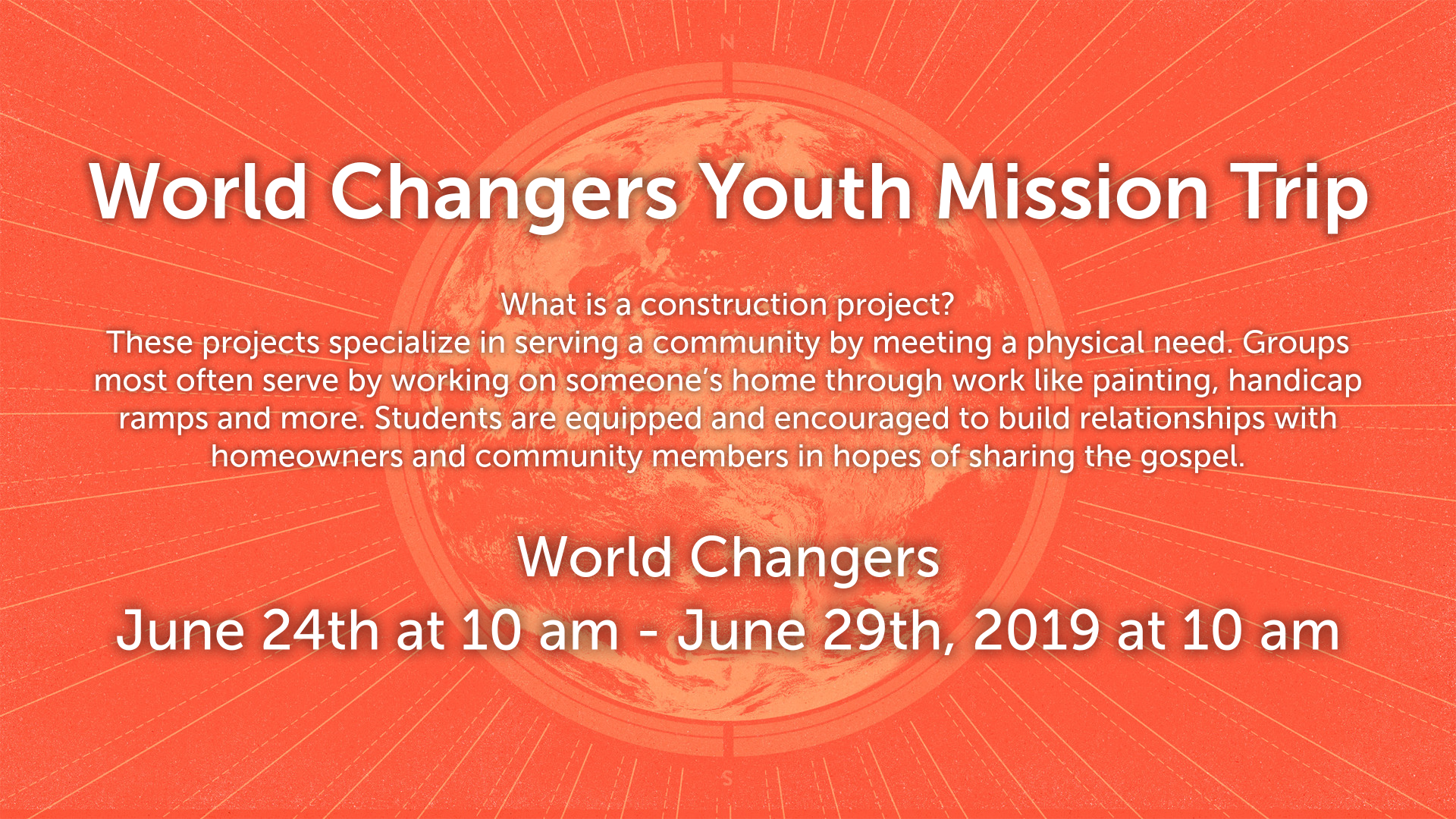 N

World Changers Youth Mission Trip

What is a construction project?
These projects specialize in serving a community by meeting a physical need. Groups most often serve by working on someone's home through work like painting, handicap ramps and more. Students are equipped and encouraged to build relationships with homeowners and community members in hopes of sharing the gospel.

World Changers
June 24th at 10 am - June 29th, 2019 at 10 am

S